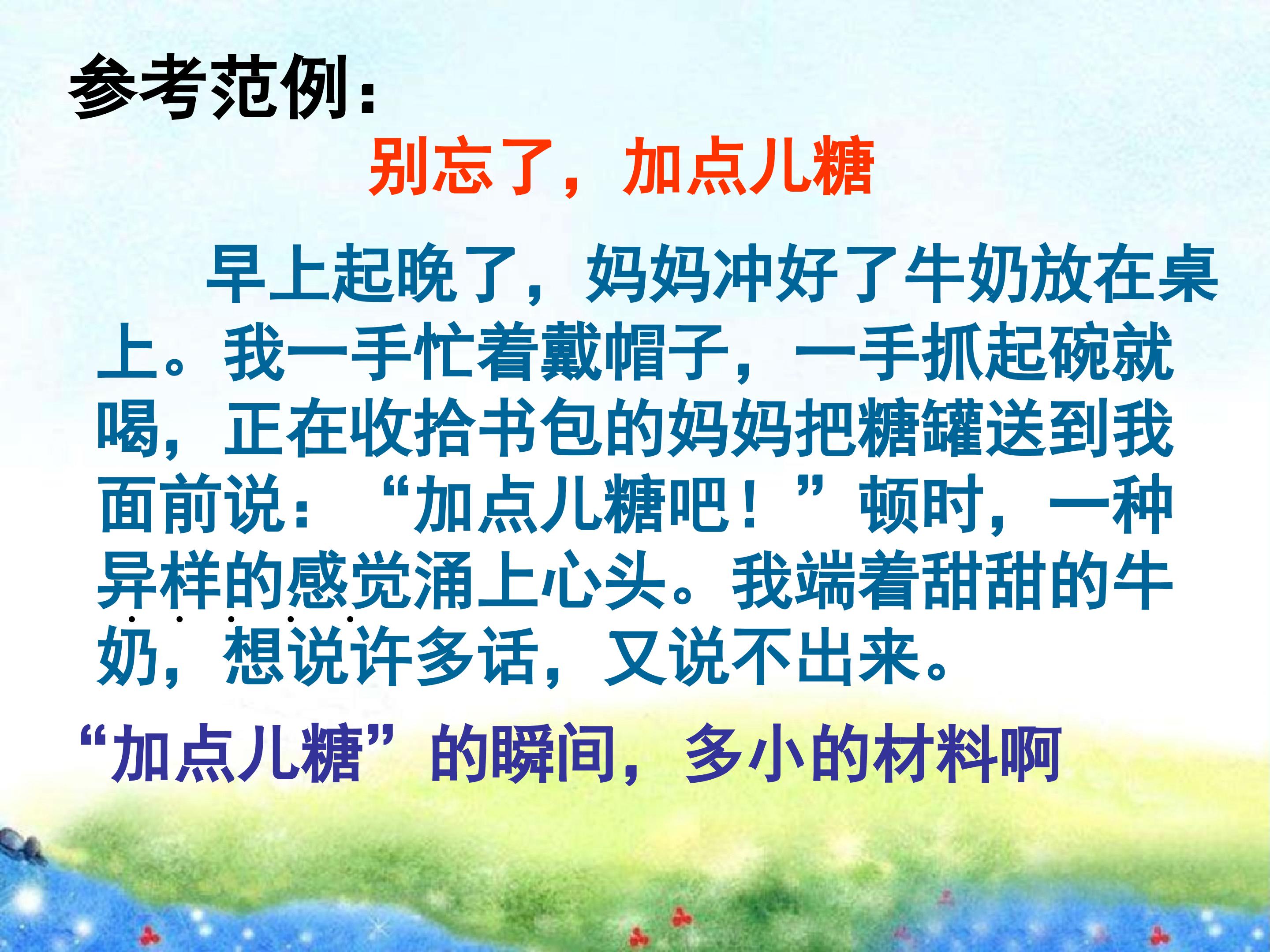 参考范例：

别忘了，加点儿糖

早上起晚了，妈妈冲好了牛奶放在桌上。我一手忙着戴帽子，一手抓起碗就喝，正在收拾书包的妈妈把糖罐送到我面前说：“加点儿糖吧！”顿时，一种异样的感觉涌上心头。我端着甜甜的牛奶，想说许多话，又说不出来。

“加点儿糖”的瞬间，多小的材料啊